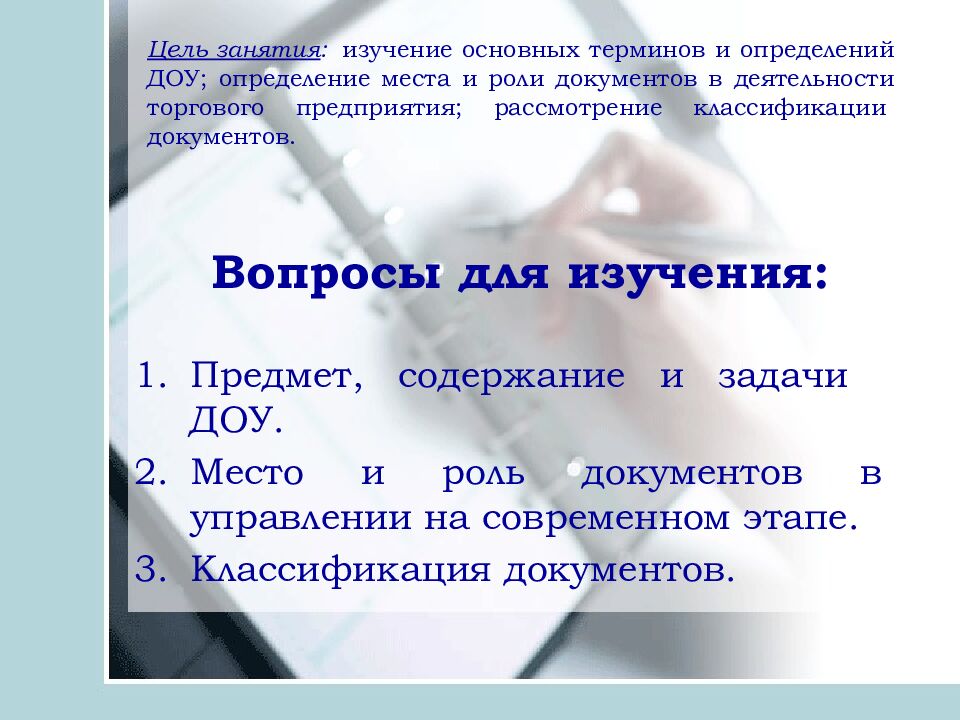 Цель занятия: изучение основных терминов и определений ДОУ; определение места и роли документов в деятельности торгового предприятия; рассмотрение классификации документов.

Вопросы для изучения:

1. Предмет, содержание и задачи ДОУ.
2. Место и роль документов в управлении на современном этапе.
3. Классификация документов.